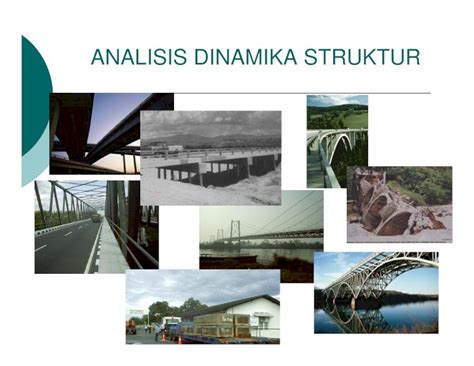 ANALISIS DINAMIKA STRUKTUR